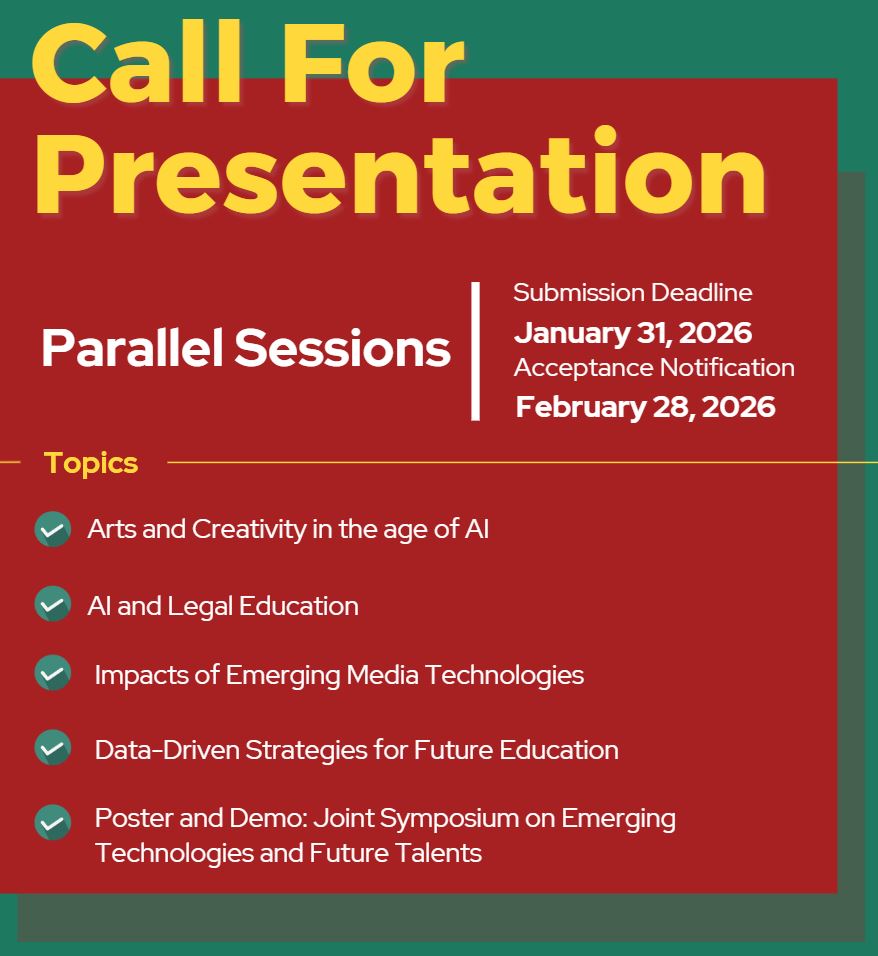 Call For Presentation

Parallel Sessions

Submission Deadline
January 31, 2026
Acceptance Notification
February 28, 2026

Topics

Arts and Creativity in the age of AI

AI and Legal Education

Impacts of Emerging Media Technologies

Data-Driven Strategies for Future Education

Poster and Demo: Joint Symposium on Emerging Technologies and Future Talents